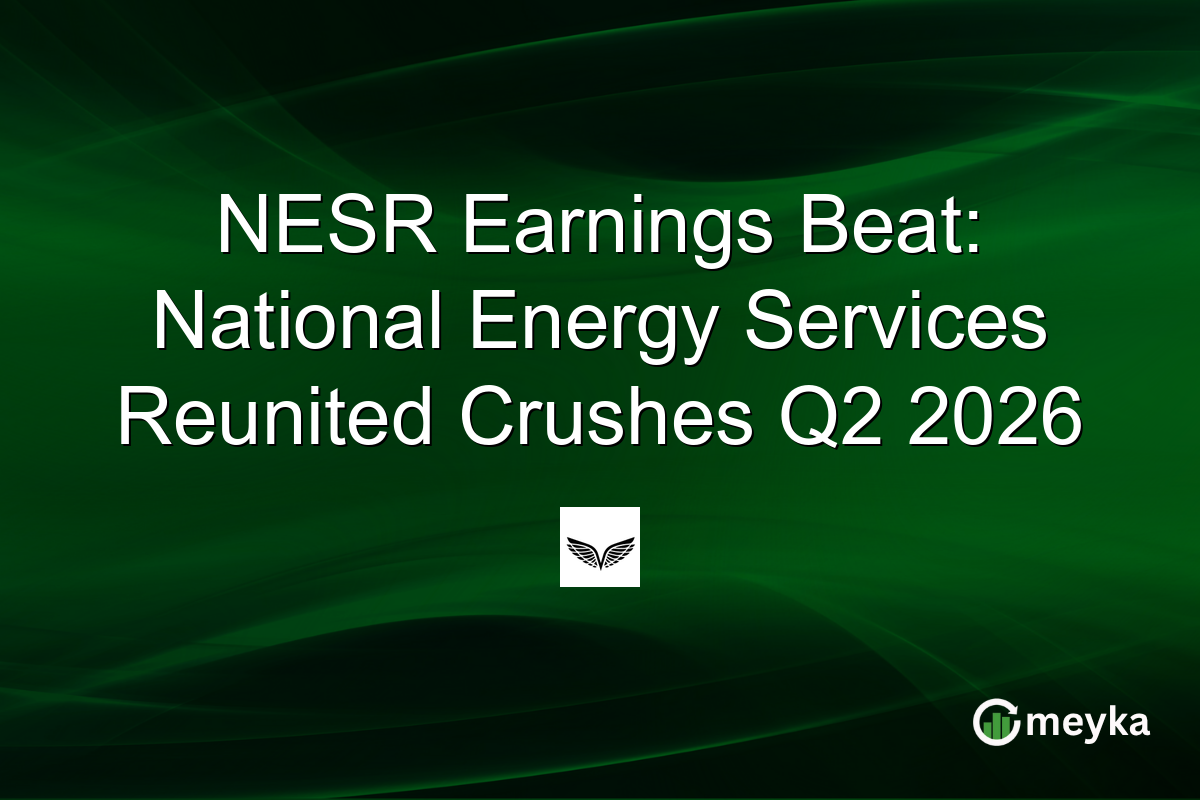 NESR Earnings Beat: National Energy Services Reunited Crushes Q2 2026

meyka